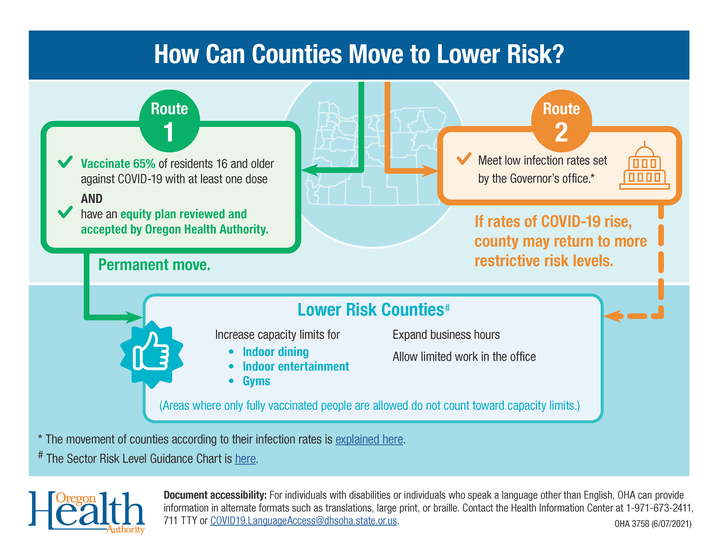 How Can Counties Move to Lower Risk?

Route 1

Vaccinate 65% of residents 16 and older against COVID-19 with at least one dose

AND

have an equity plan reviewed and accepted by Oregon Health Authority.

Permanent move.

Route 2

Meet low infection rates set by the Governor's office.*

If rates of COVID-19 rise, county may return to more restrictive risk levels.

Lower Risk Counties#

Increase capacity limits for
• Indoor dining
• Indoor entertainment
• Gyms

Expand business hours

Allow limited work in the office

(Areas where only fully vaccinated people are allowed do not count toward capacity limits.)

* The movement of counties according to their infection rates is explained here.

# The Sector Risk Level Guidance Chart is here.

Oregon Health Authority

Document accessibility: For individuals with disabilities or individuals who speak a language other than English, OHA can provide information in alternate formats such as translations, large print, or braille. Contact the Health Information Center at 1-971-673-2411, 711 TTY or COVID19.LanguageAccess@dhsoha.state.or.us.

OHA 3758 (6/07/2021)